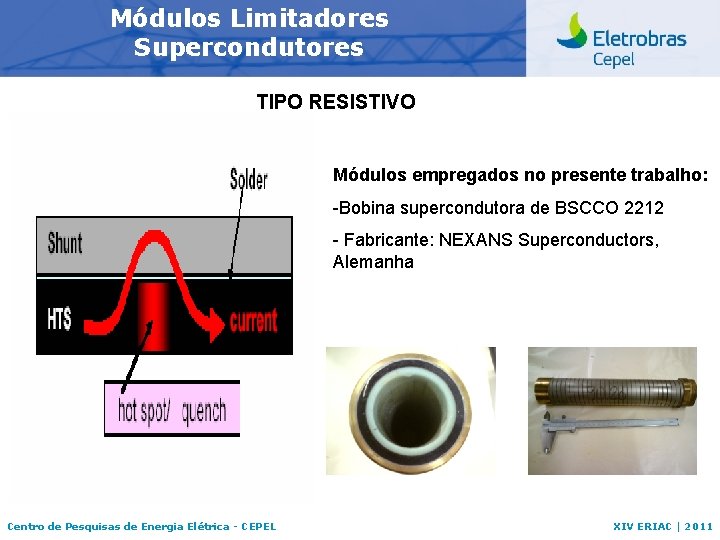 Módulos Limitadores Supercondutores

Eletrobras
Cepel

TIPO RESISTIVO

Solder

Shunt

HTS

current

hot spot/ quench

Módulos empregados no presente trabalho:

-Bobina supercondutora de BSCCO 2212

- Fabricante: NEXANS Superconductors, Alemanha

Centro de Pesquisas de Energia Elétrica - CEPEL

XIV ERIAC | 2011